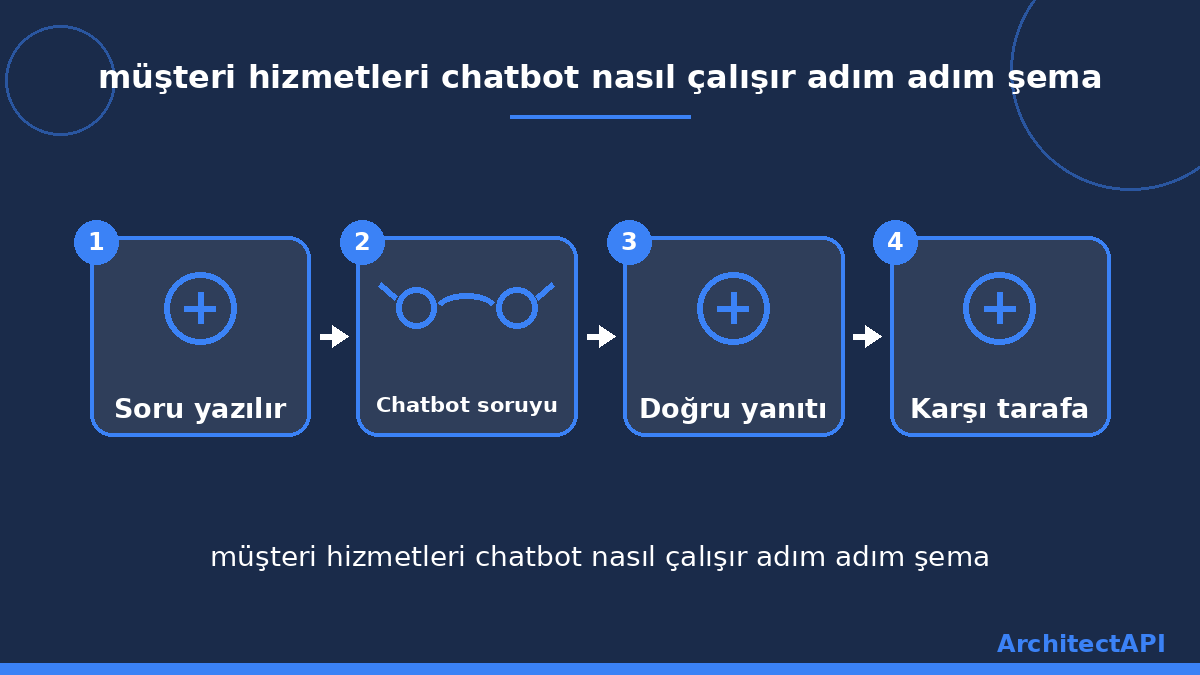 müşteri hizmetleri chatbot nasıl çalışır adım adım şema

1
Soru yazılır

2
Chatbot soruyu

3
Doğru yanıtı

4
Karşı tarafa

müşteri hizmetleri chatbot nasıl çalışır adım adım şema

ArchitectAPI